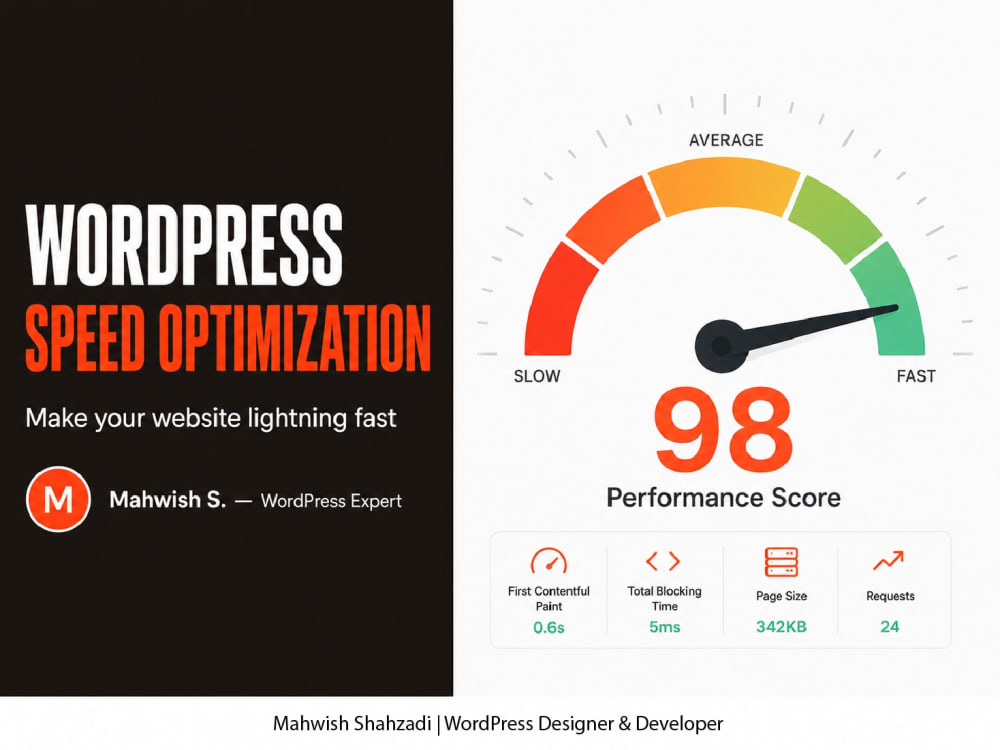 WORDPRESS
SPEED OPTIMIZATION

Make your website lightning fast

M

Mahwish S. — WordPress Expert

AVERAGE

SLOW

FAST

98

Performance Score

First Contentful Paint
0.6s

Total Blocking Time
5ms

Page Size
342KB

Requests
24

Mahwish Shahzadi | WordPress Designer & Developer